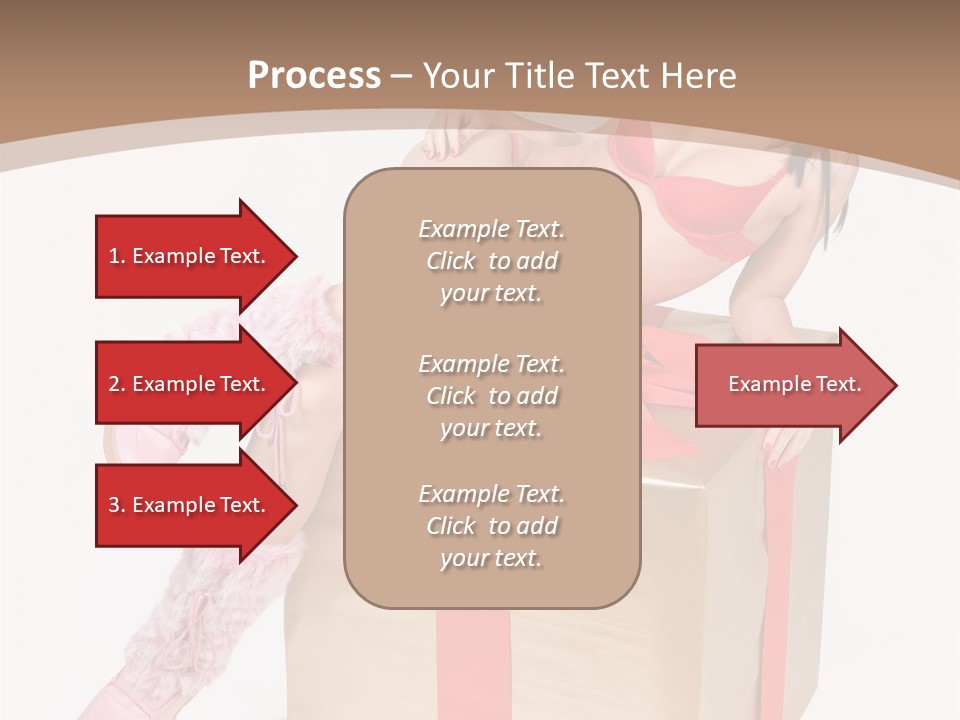 Process – Your Title Text Here

1. Example Text.

2. Example Text.

3. Example Text.

Example Text. Click to add your text.

Example Text. Click to add your text.

Example Text. Click to add your text.

Example Text.